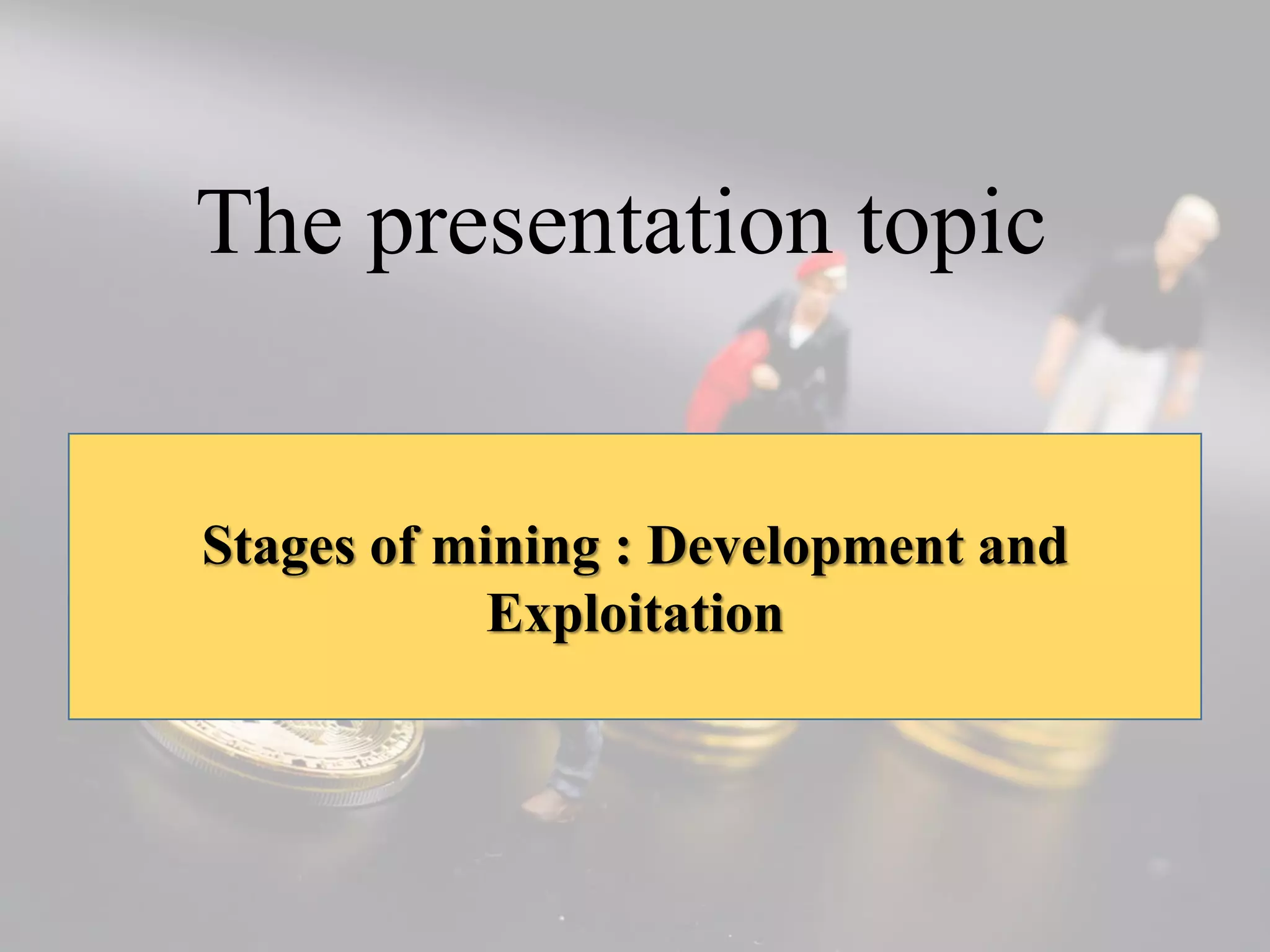 The presentation topic

Stages of mining : Development and Exploitation